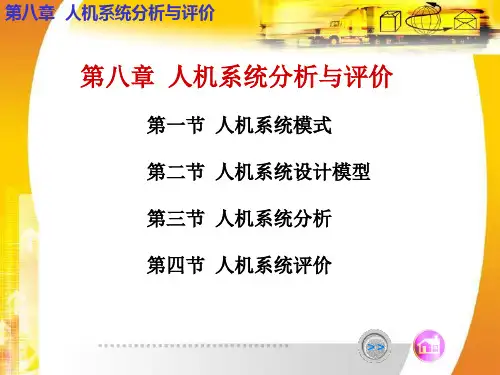 第八章 人机系统分析与评价

第八章 人机系统分析与评价

第一节 人机系统模式

第二节 人机系统设计模型

第三节 人机系统分析

第四节 人机系统评价

>>